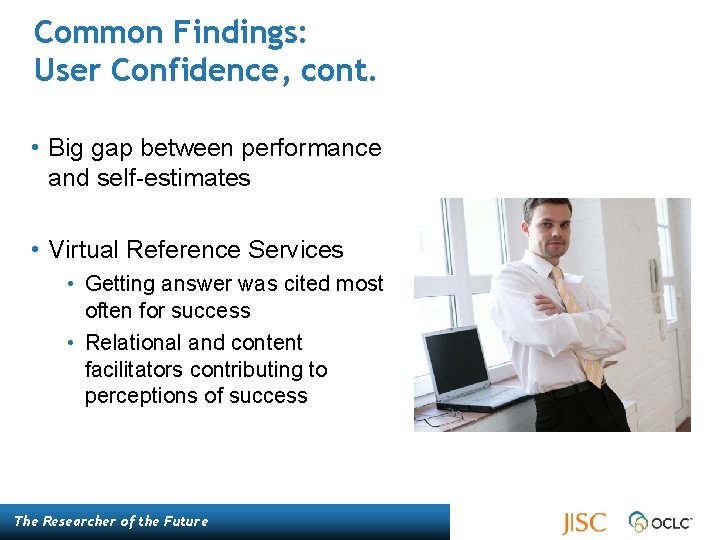 Common Findings:
User Confidence, cont.

• Big gap between performance and self-estimates

• Virtual Reference Services
  • Getting answer was cited most often for success
  • Relational and content facilitators contributing to perceptions of success

The Researcher of the Future

JISC OCLC